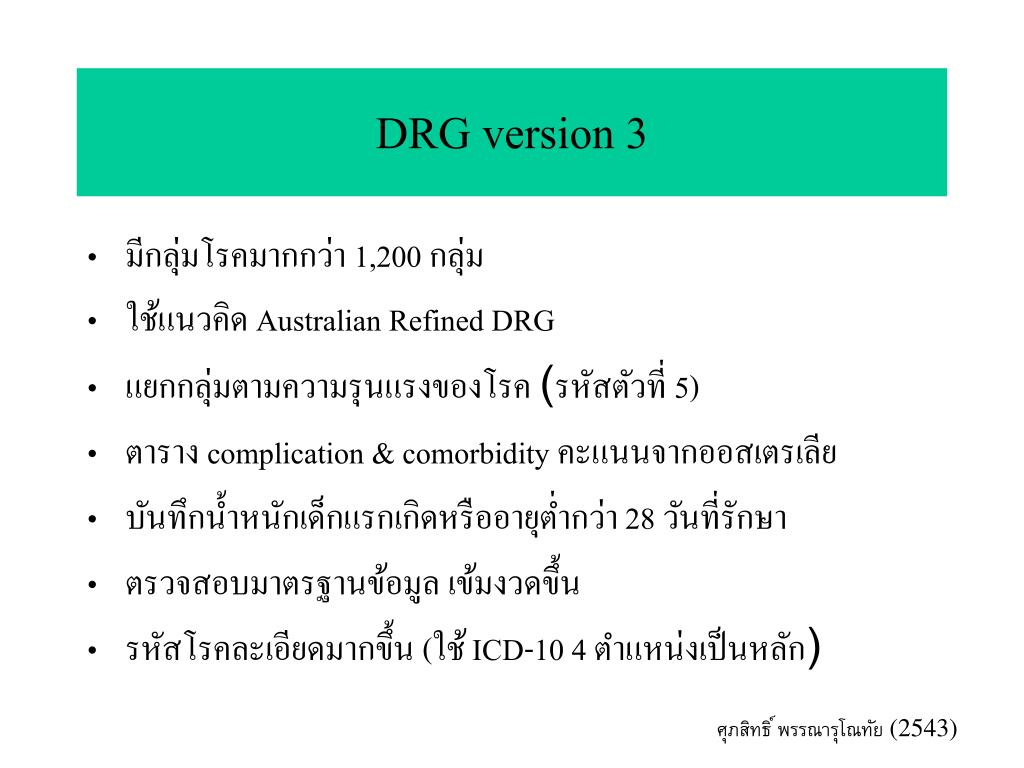 DRG version 3

• มีกลุ่มโรคมากกว่า 1,200 กลุ่ม
• ใช้แนวคิด Australian Refined DRG
• แยกกลุ่มตามความรุนแรงของโรค (รหัสตัวที่ 5)
• ตาราง complication & comorbidity คะแนนจากออสเตรเลีย
• บันทึกน้ำหนักเด็กแรกเกิดหรืออายุต่ำกว่า 28 วันที่รักษา
• ตรวจสอบมาตรฐานข้อมูล เข้มงวดขึ้น
• รหัสโรคละเอียดมากขึ้น (ใช้ ICD-10 4 ตำแหน่งเป็นหลัก)

ศุภสิทธิ์ พรรณารุโณทัย (2543)